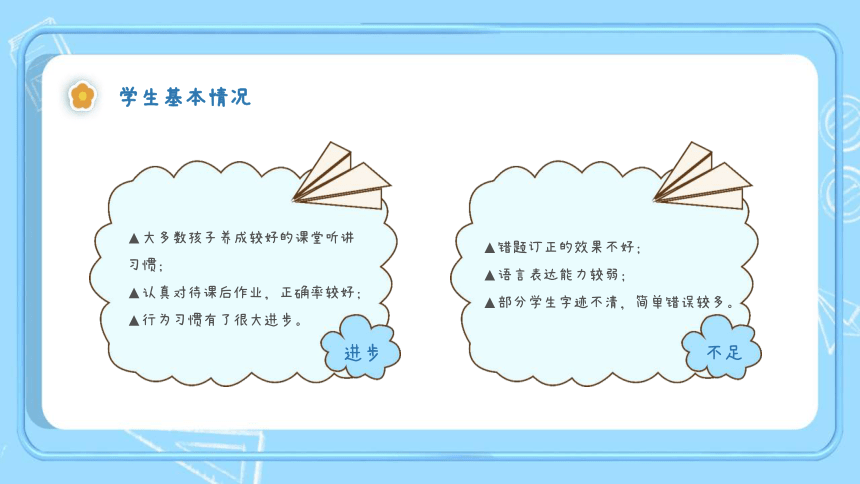 学生基本情况

▲大多数孩子养成较好的课堂听讲习惯；
▲认真对待课后作业，正确率较好；
▲行为习惯有了很大进步。

进步

▲错题订正的效果不好；
▲语言表达能力较弱；
▲部分学生字迹不清，简单错误较多。

不足